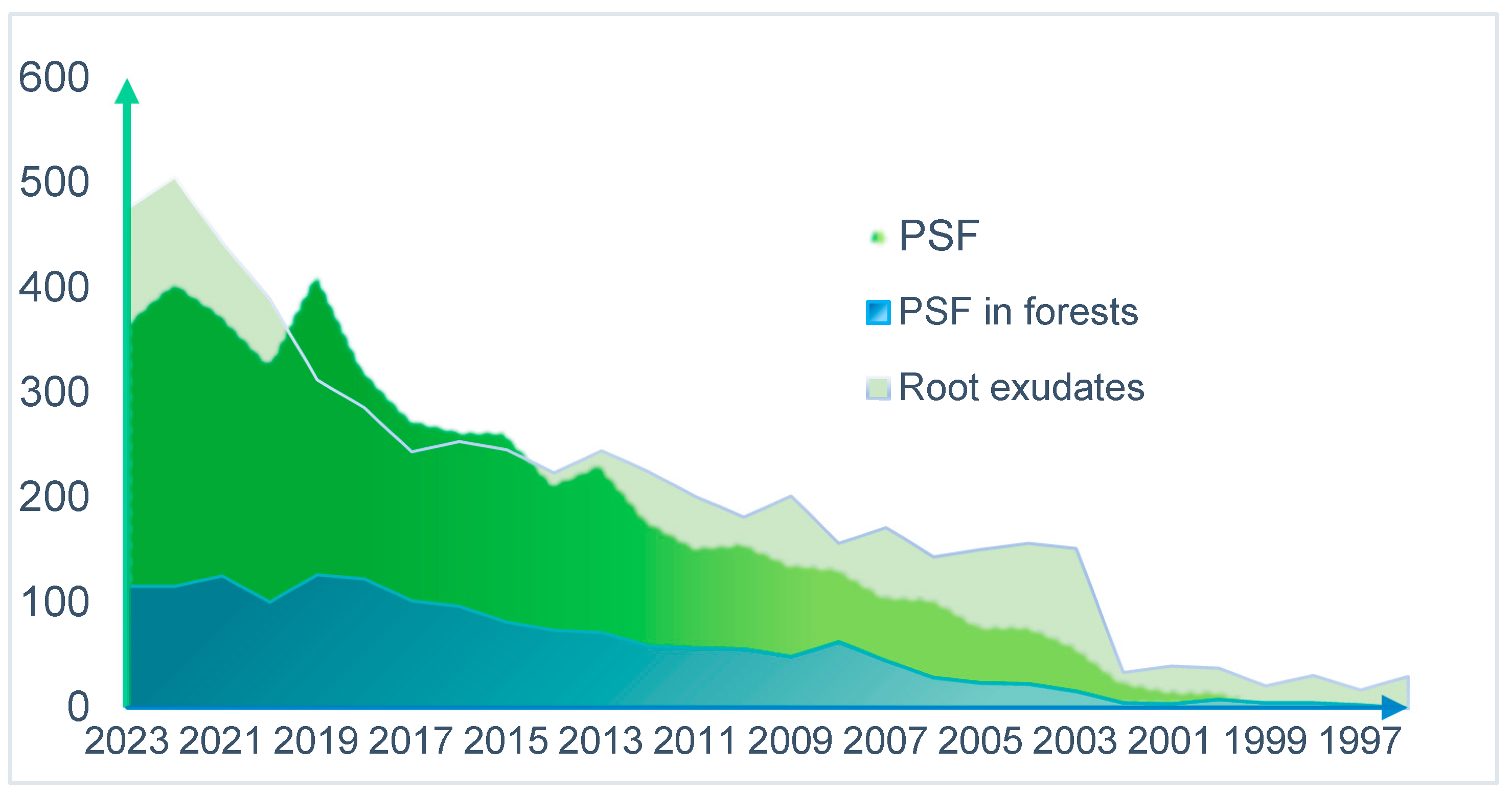 600
500
400
300
200
100
0

PSF
PSF in forests
Root exudates

2023 2021 2019 2017 2015 2013 2011 2009 2007 2005 2003 2001 1999 1997